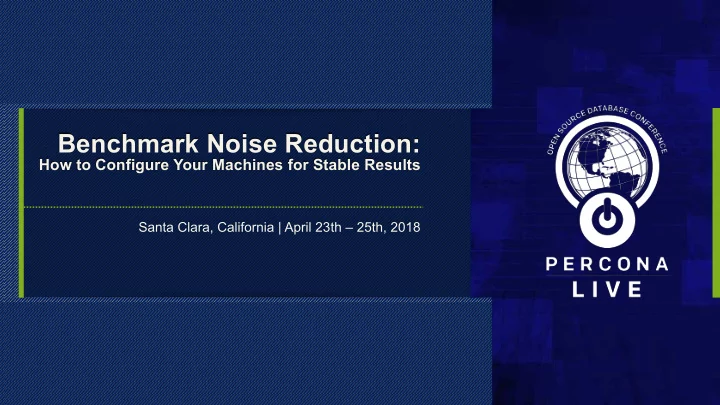 Benchmark Noise Reduction:
How to Configure Your Machines for Stable Results

Santa Clara, California | April 23th – 25th, 2018

OPEN SOURCE DATABASE CONFERENCE

PERCONA
LIVE